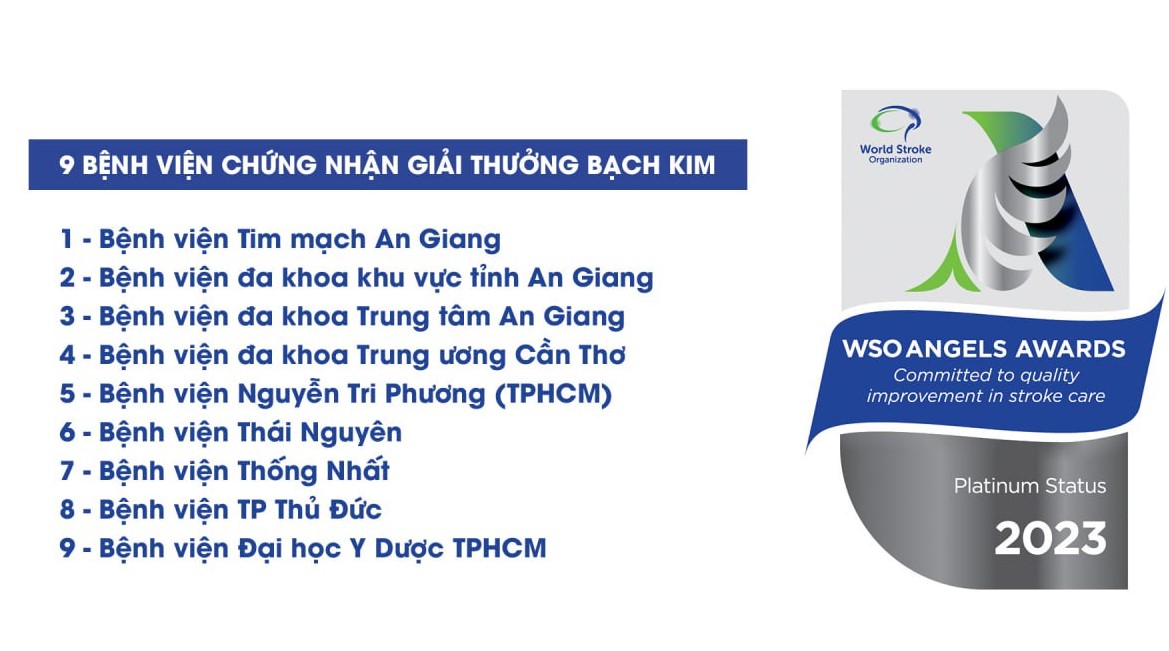 9 BỆNH VIỆN CHỨNG NHẬN GIẢI THƯỞNG BẠCH KIM

1 - Bệnh viện Tim mạch An Giang
2 - Bệnh viện đa khoa khu vực tỉnh An Giang
3 - Bệnh viện đa khoa Trung tâm An Giang
4 - Bệnh viện đa khoa Trung ương Cần Thơ
5 - Bệnh viện Nguyễn Tri Phương (TPHCM)
6 - Bệnh viện Thái Nguyên
7 - Bệnh viện Thống Nhất
8 - Bệnh viện TP Thủ Đức
9 - Bệnh viện Đại học Y Dược TPHCM

World Stroke Organization

WSO ANGELS AWARDS
Committed to quality improvement in stroke care

Platinum Status
2023